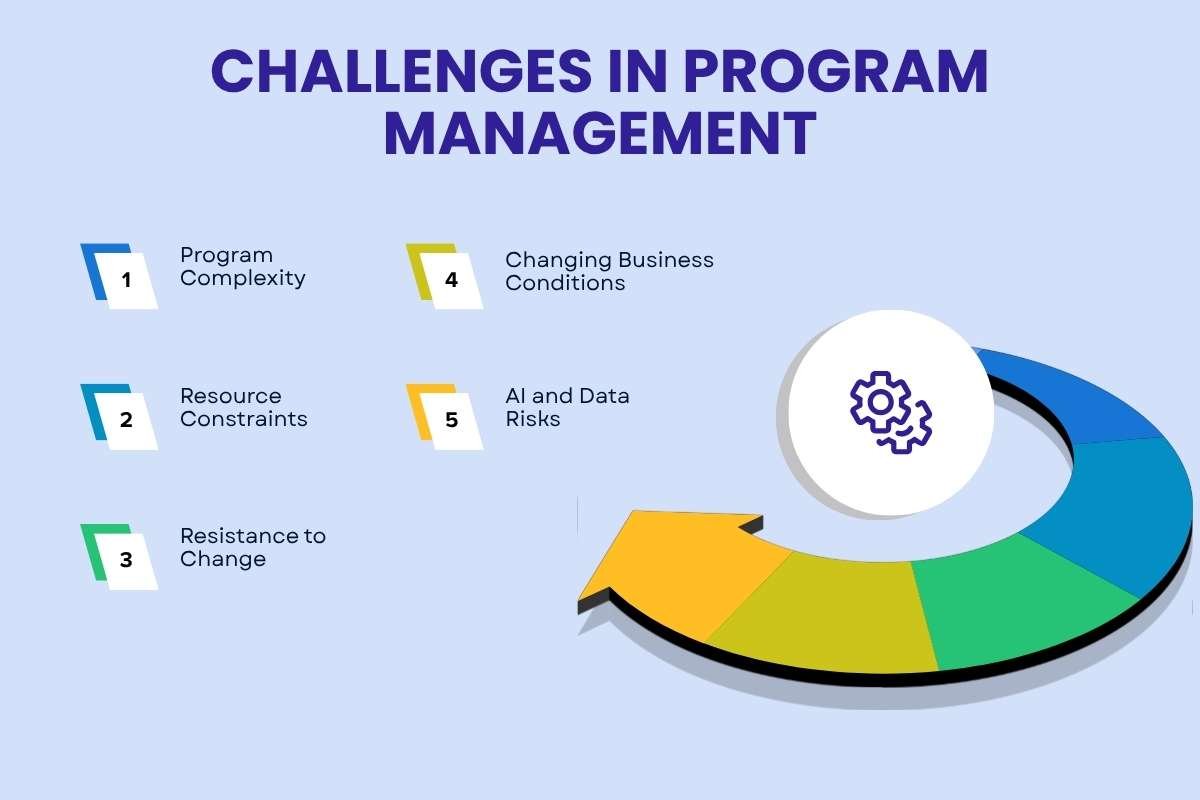 CHALLENGES IN PROGRAM MANAGEMENT

1 Program Complexity

2 Resource Constraints

3 Resistance to Change

4 Changing Business Conditions

5 AI and Data Risks